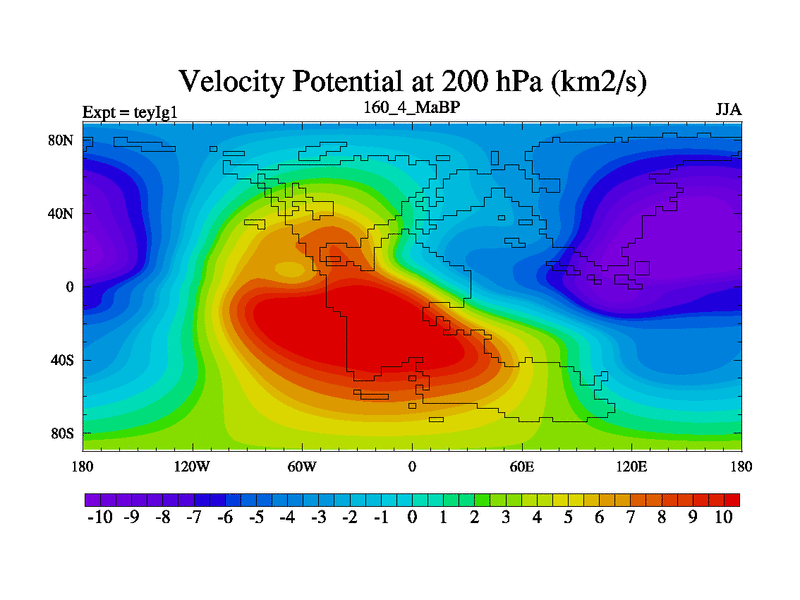 Velocity Potential at 200 hPa (km2/s)

Expt = teyIg1

160_4_MaBP

JJA

80N
40N
0
40S
80S

180 120W 60W 0 60E 120E 180

-10 -9 -8 -7 -6 -5 -4 -3 -2 -1 0 1 2 3 4 5 6 7 8 9 10